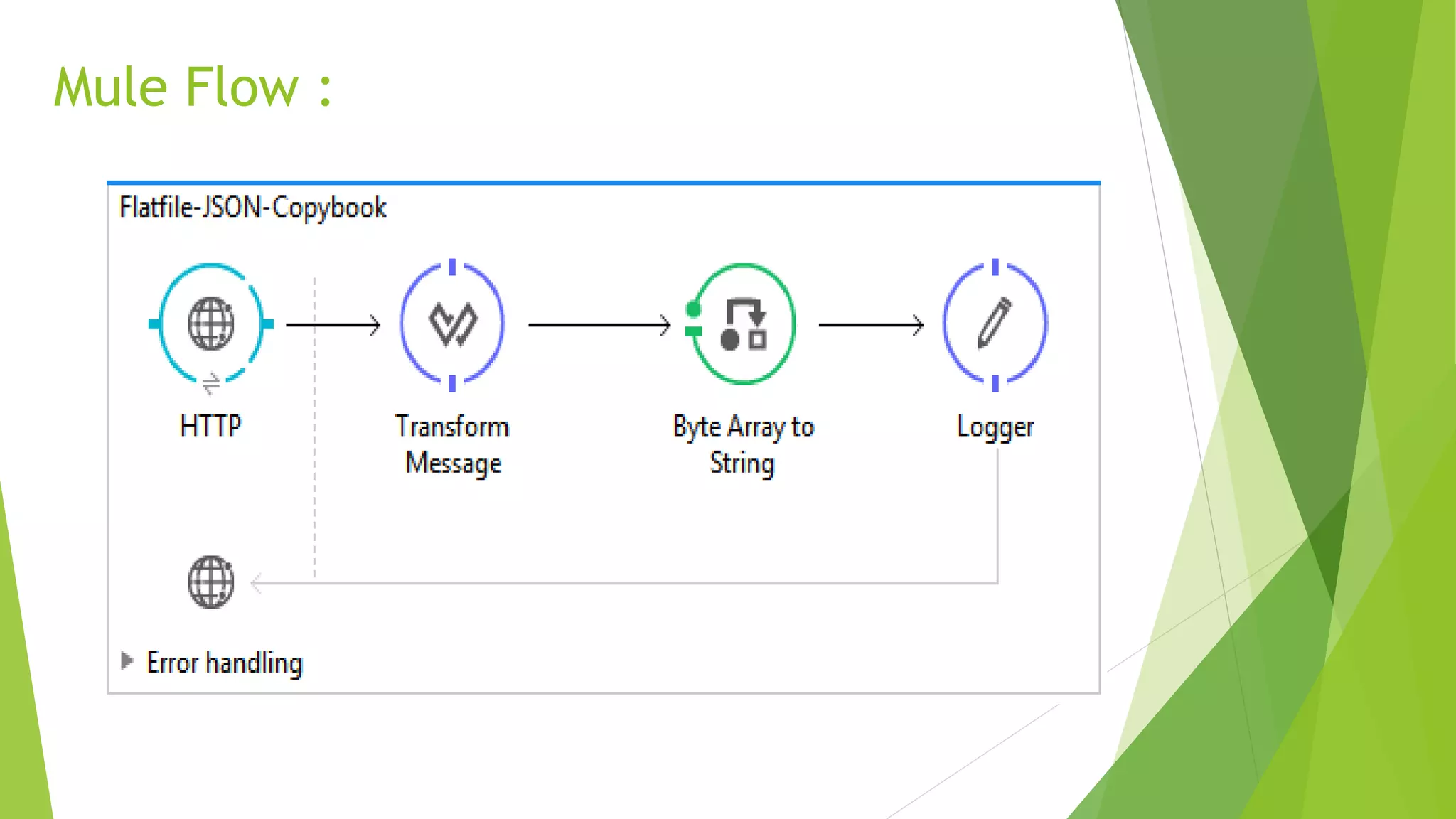 Mule Flow :

Flatfile-JSON-Copybook

HTTP

Transform Message

Byte Array to String

Logger

Error handling